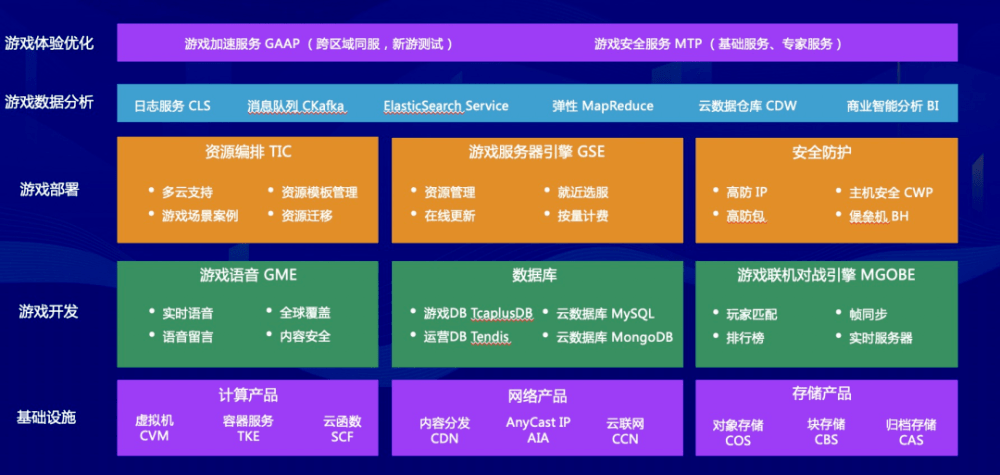 游戏体验优化

游戏加速服务 GAAP（跨区域同服，新游测试）

游戏安全服务 MTP（基础服务、专家服务）

游戏数据分析

日志服务 CLS

消息队列 CKafka

ElasticSearch Service

弹性 MapReduce

云数据仓库 CDW

商业智能分析 BI

游戏部署

资源编排 TIC

• 多云支持 • 资源模板管理
• 游戏场景案例 • 资源迁移

游戏服务器引擎 GSE

• 资源管理 • 就近选服
• 在线更新 • 按量计费

安全防护

• 高防 IP • 主机安全 CWP
• 高防包 • 堡垒机 BH

游戏开发

游戏语音 GME

• 实时语音 • 全球覆盖
• 语音留言 • 内容安全

数据库

• 游戏DB TcaplusDB • 云数据库 MySQL
• 运营DB Tendis • 云数据库 MongoDB

游戏联机对战引擎 MGOBE

• 玩家匹配 • 帧同步
• 排行榜 • 实时服务器

基础设施

计算产品

虚拟机 CVM

容器服务 TKE

云函数 SCF

网络产品

内容分发 CDN

AnyCast IP AIA

云联网 CCN

存储产品

对象存储 COS

块存储 CBS

归档存储 CAS